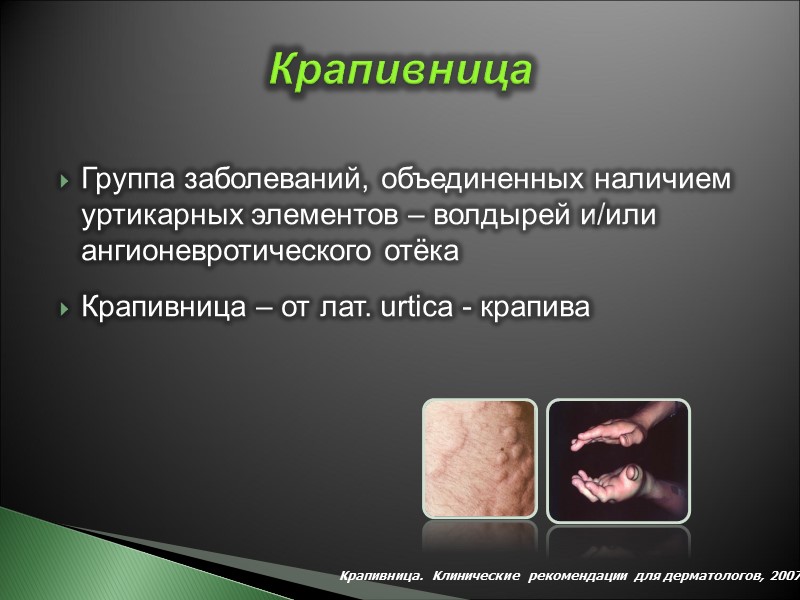 Крапивница

Группа заболеваний, объединенных наличием уртикарных элементов – волдырей и/или ангионевротического отёка

Крапивница – от лат. urtica - крапива

Крапивница. Клинические рекомендации для дерматологов, 2007